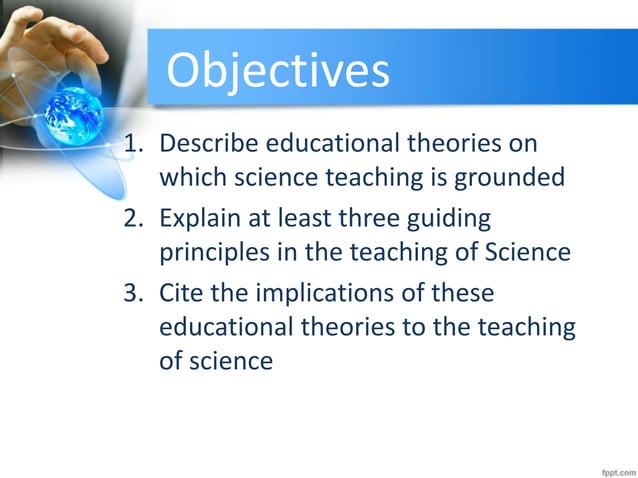 Objectives

1. Describe educational theories on which science teaching is grounded
2. Explain at least three guiding principles in the teaching of Science
3. Cite the implications of these educational theories to the teaching of science

fppt.com